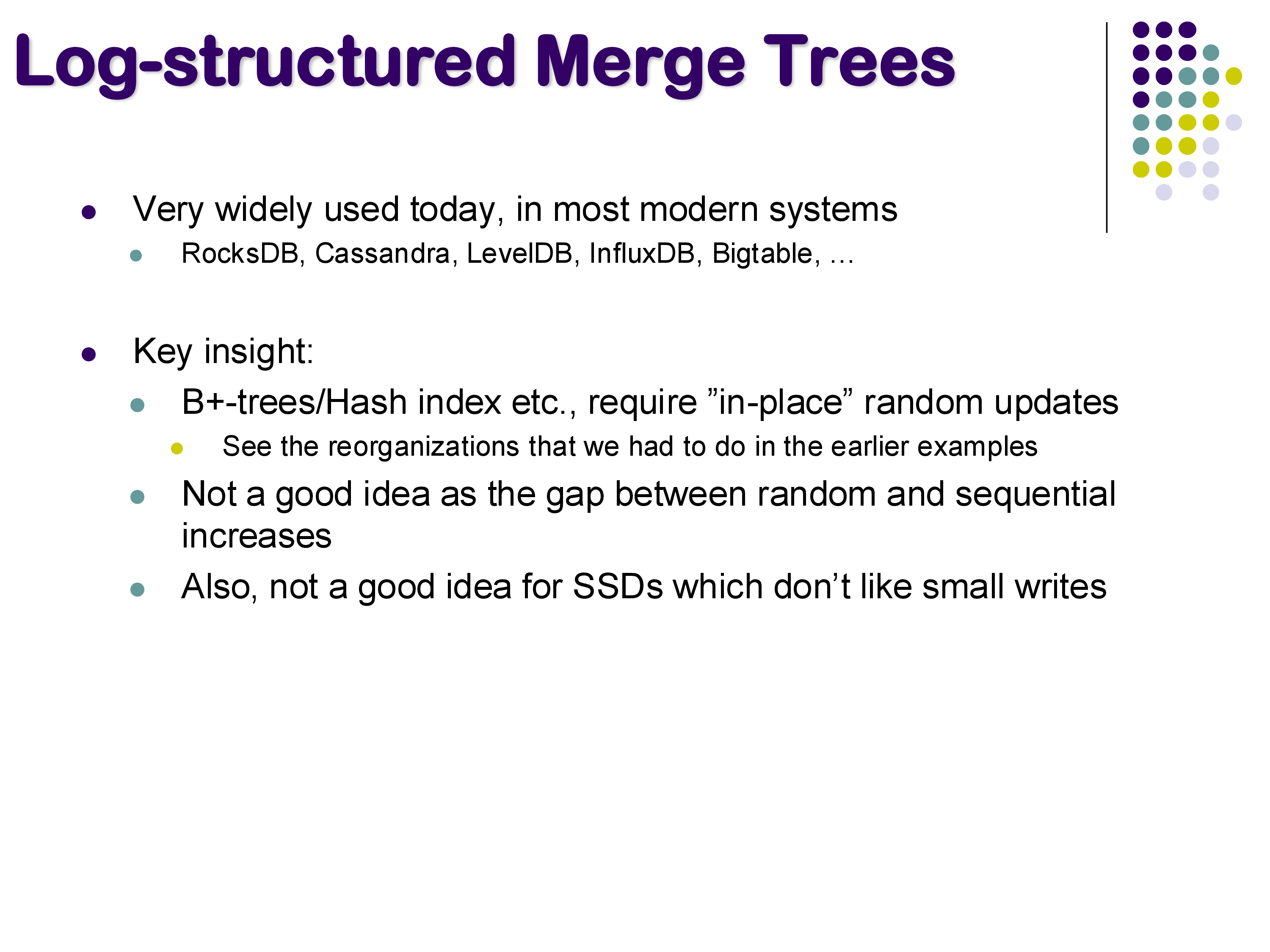 Log-structured Merge Trees

- Very widely used today, in most modern systems
  - RocksDB, Cassandra, LevelDB, InfluxDB, Bigtable, …

- Key insight:
  - B+-trees/Hash index etc., require ”in-place” random updates
    - See the reorganizations that we had to do in the earlier examples
  - Not a good idea as the gap between random and sequential increases
  - Also, not a good idea for SSDs which don’t like small writes